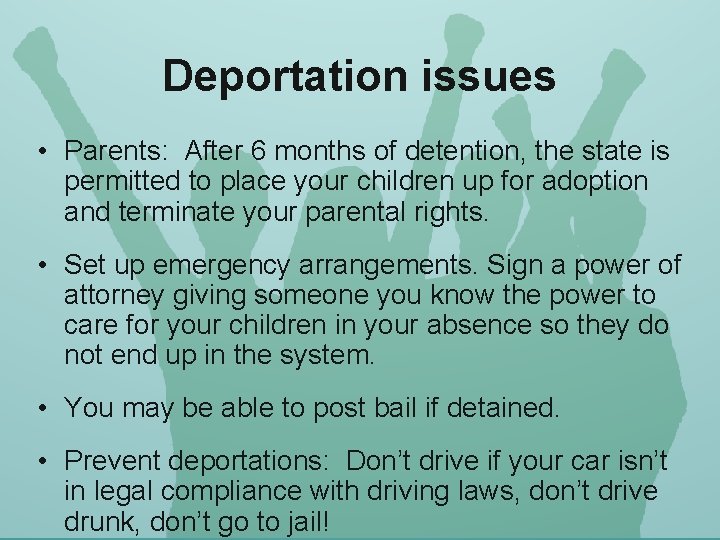 Deportation issues

• Parents:  After 6 months of detention, the state is permitted to place your children up for adoption and terminate your parental rights.

• Set up emergency arrangements. Sign a power of attorney giving someone you know the power to care for your children in your absence so they do not end up in the system.

• You may be able to post bail if detained.

• Prevent deportations:  Don't drive if your car isn't in legal compliance with driving laws, don't drive drunk, don't go to jail!